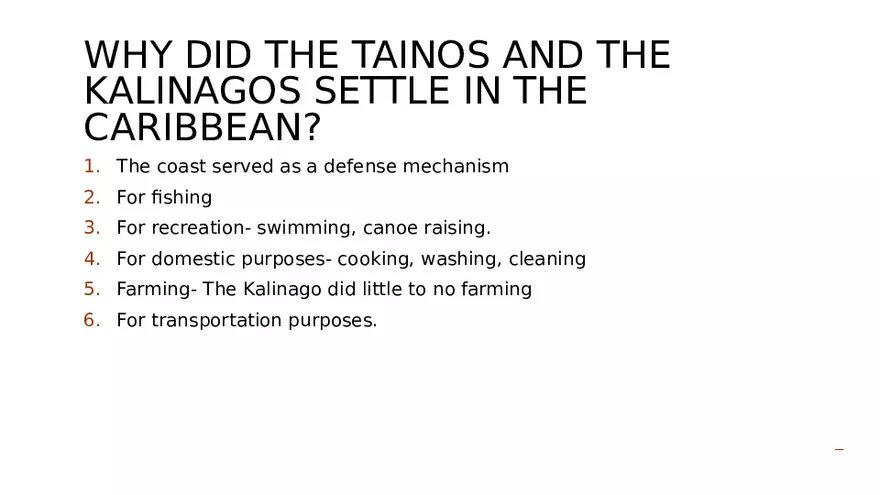 WHY DID THE TAINOS AND THE KALINAGOS SETTLE IN THE CARIBBEAN?

1. The coast served as a defense mechanism
2. For fishing
3. For recreation- swimming, canoe raising.
4. For domestic purposes- cooking, washing, cleaning
5. Farming- The Kalinago did little to no farming
6. For transportation purposes.